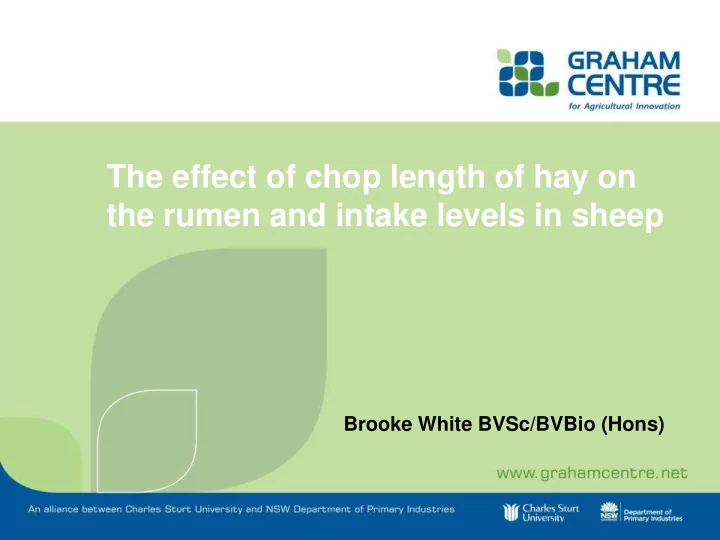 GRAHAM CENTRE
for Agricultural Innovation

The effect of chop length of hay on the rumen and intake levels in sheep

Brooke White BVSc/BVBio (Hons)

www.grahamcentre.net

An alliance between Charles Sturt University and NSW Department of Primary Industries

Charles Sturt University

NSW Department of Primary Industries